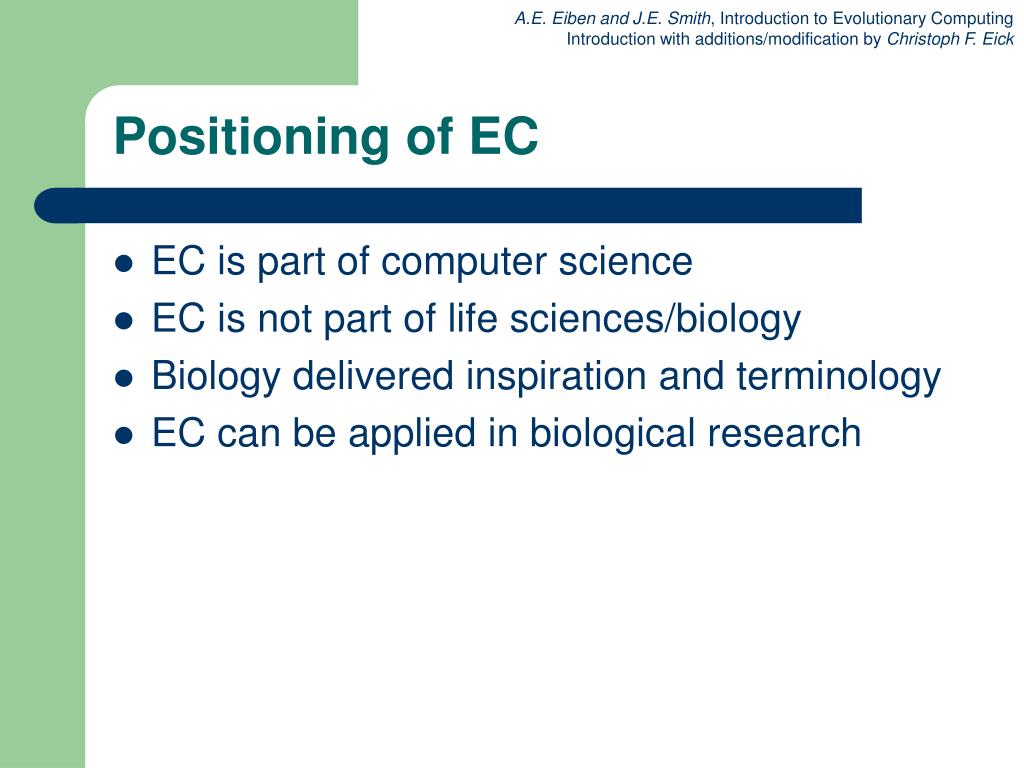 A.E. Eiben and J.E. Smith, Introduction to Evolutionary Computing
Introduction with additions/modification by Christoph F. Eick

Positioning of EC

- EC is part of computer science
- EC is not part of life sciences/biology
- Biology delivered inspiration and terminology
- EC can be applied in biological research